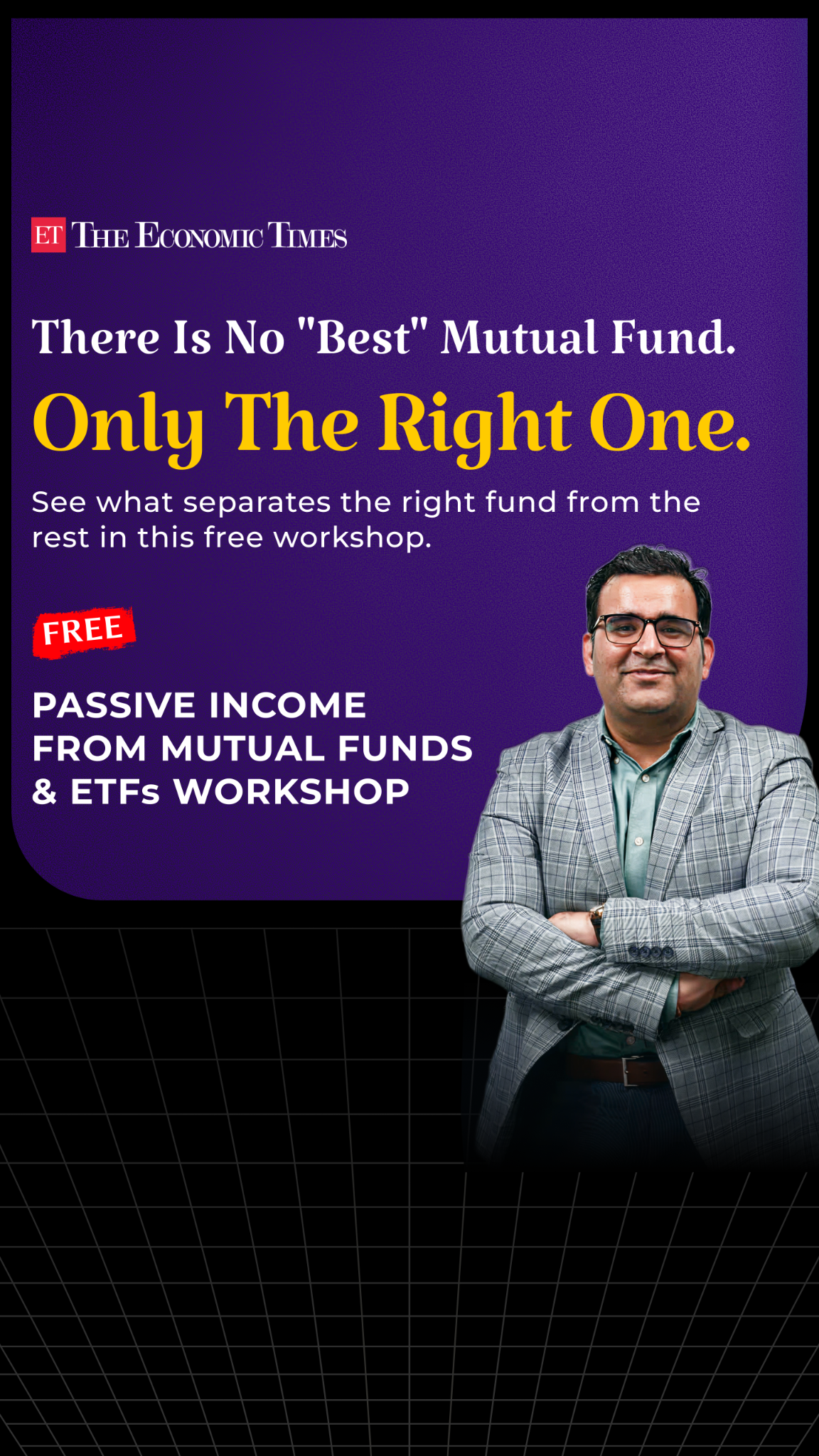 ET THE ECONOMIC TIMES

There Is No "Best" Mutual Fund.

Only The Right One.

See what separates the right fund from the rest in this free workshop.

FREE

PASSIVE INCOME FROM MUTUAL FUNDS & ETFs WORKSHOP